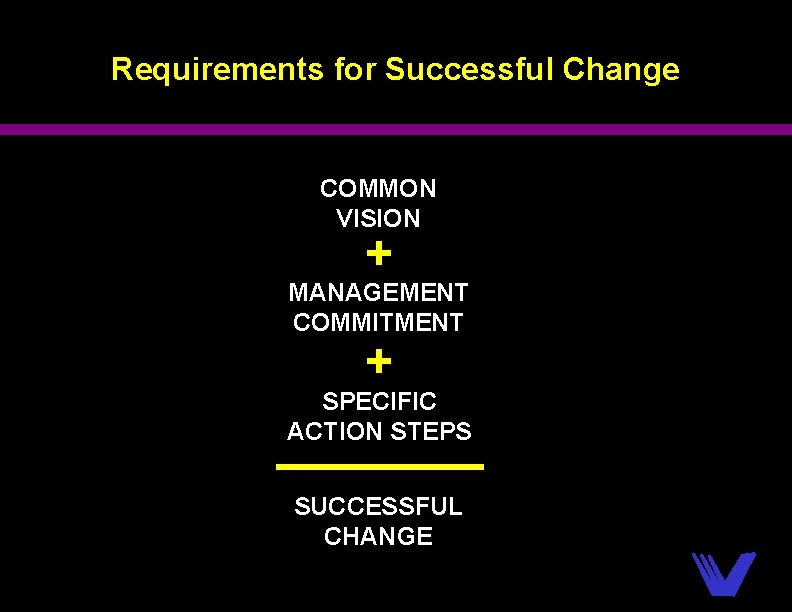 Requirements for Successful Change

COMMON VISION

+

MANAGEMENT COMMITMENT

+

SPECIFIC ACTION STEPS

SUCCESSFUL CHANGE